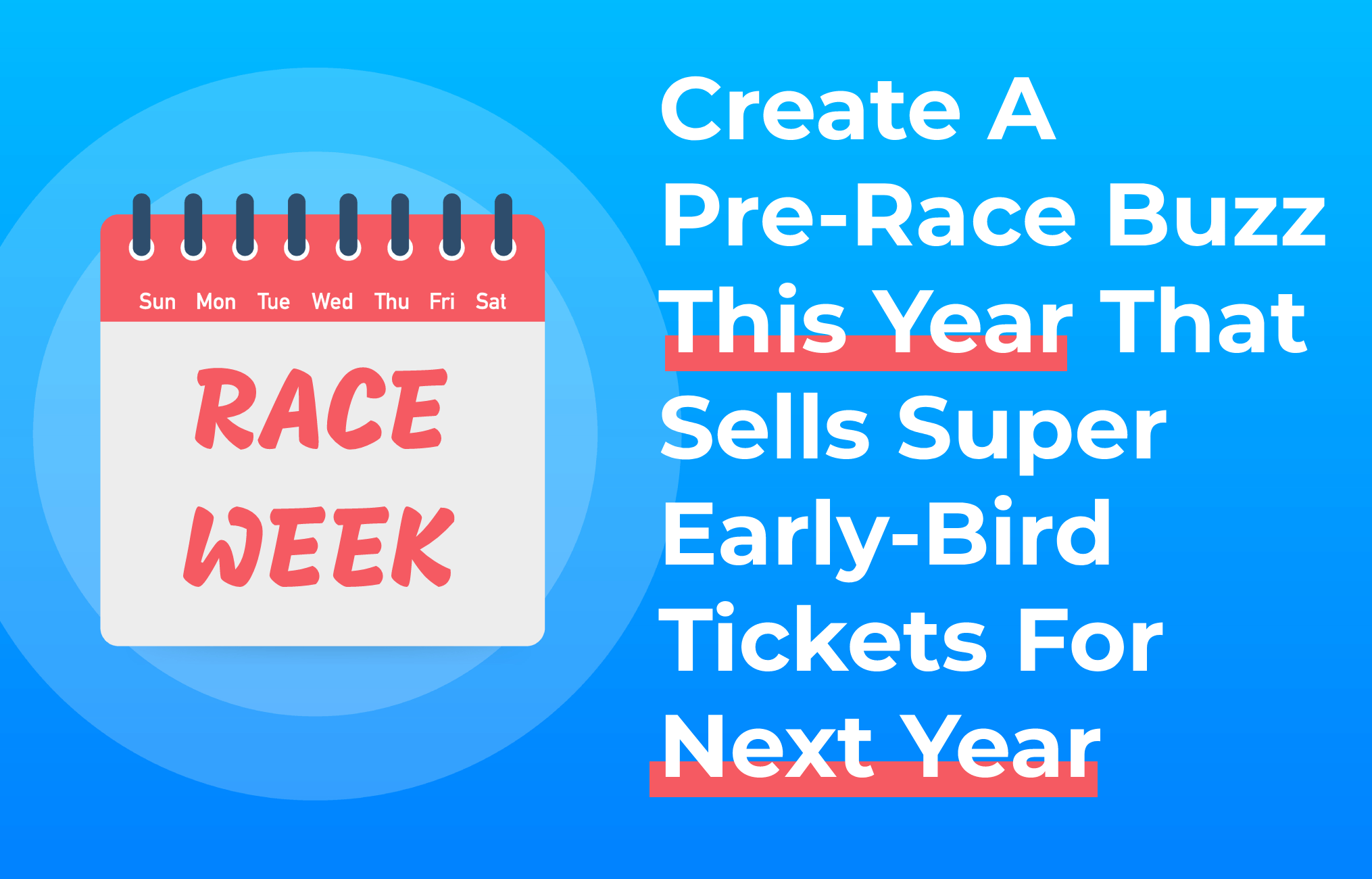 Sun Mon Tue Wed Thu Fri Sat

RACE WEEK

Create A Pre-Race Buzz This Year That Sells Super Early-Bird Tickets For Next Year